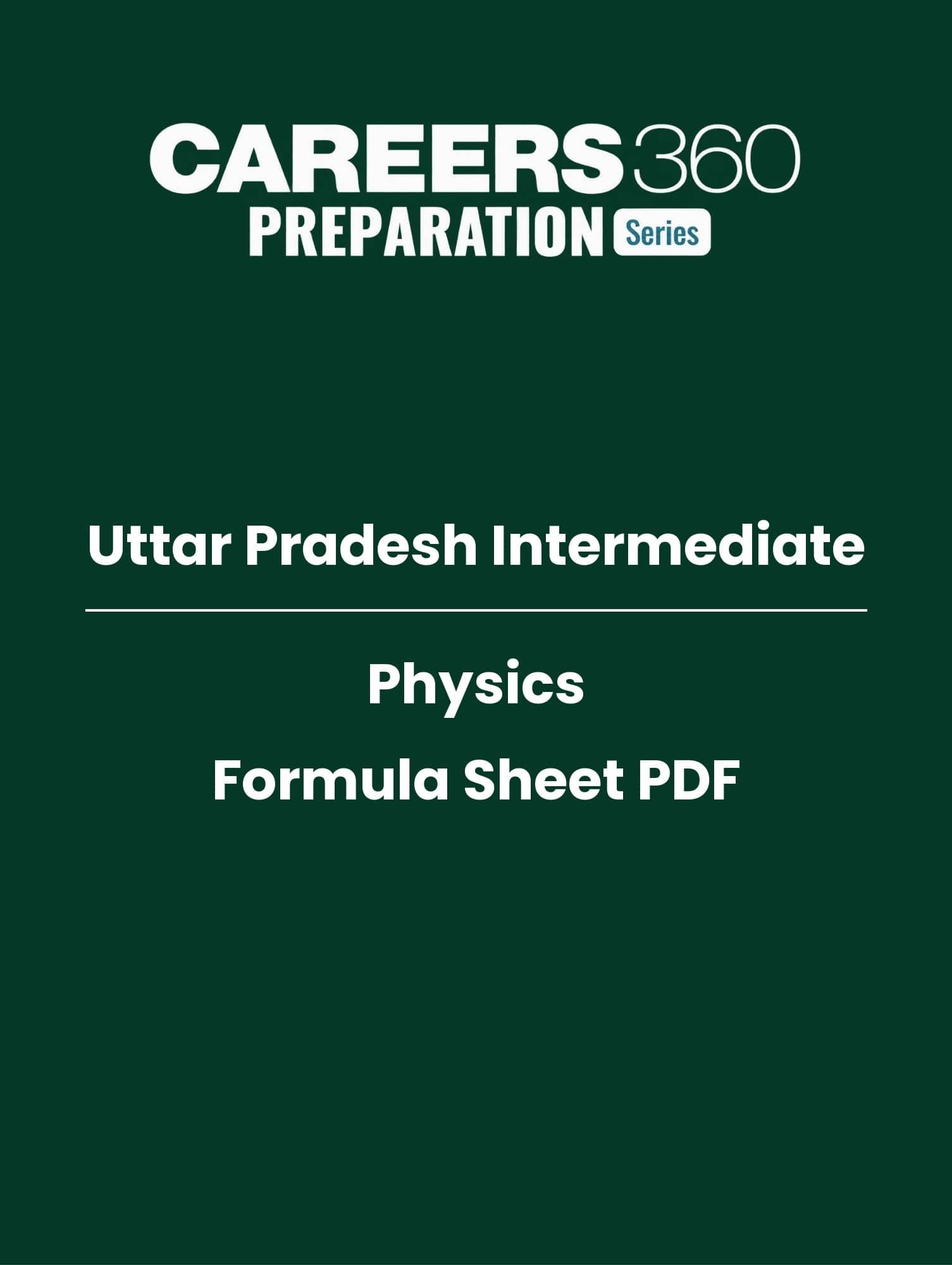 CAREERS360
PREPARATION Series

Uttar Pradesh Intermediate

Physics
Formula Sheet PDF